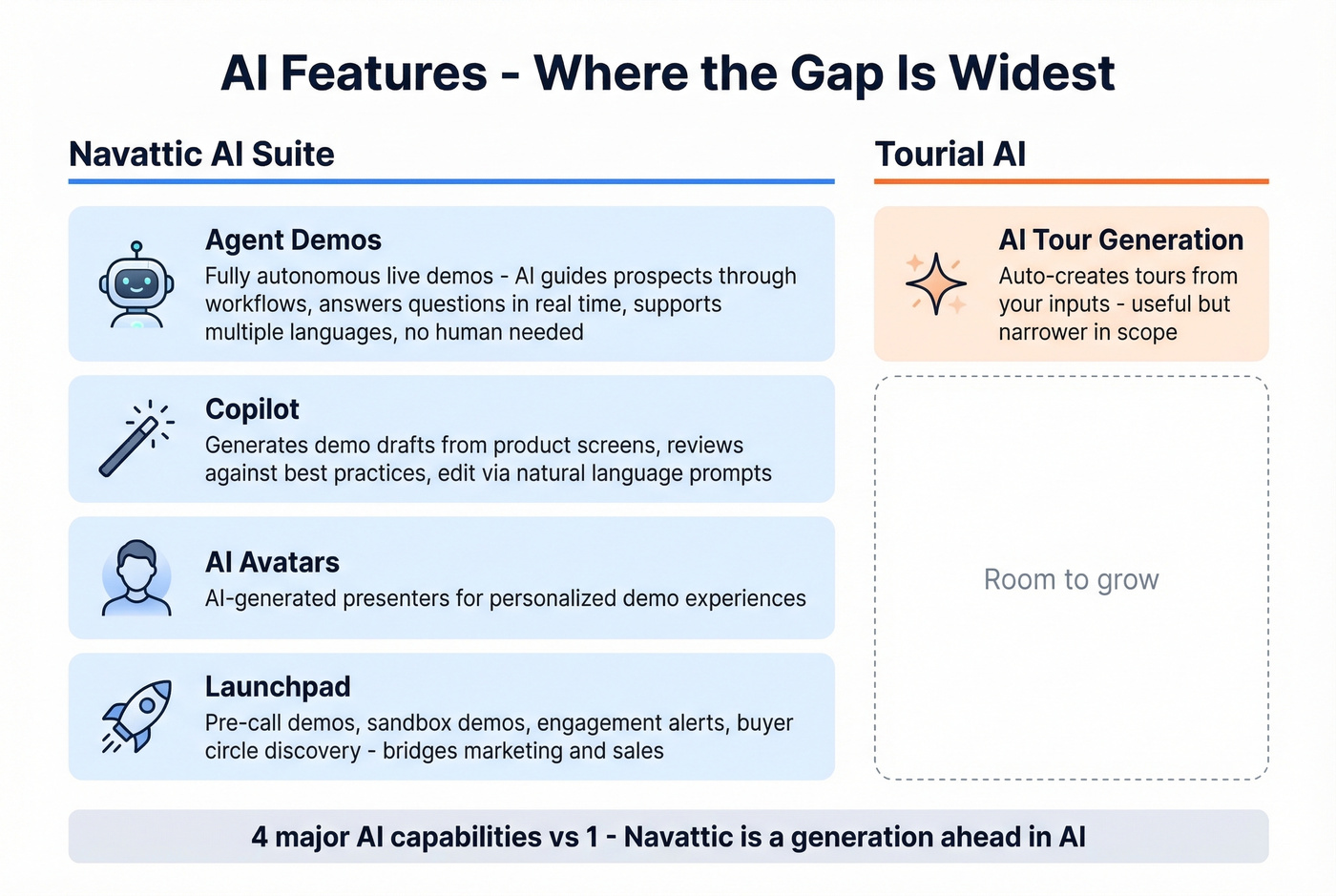 AI Features - Where the Gap Is Widest

Navattic AI Suite

Agent Demos
Fully autonomous live demos - AI guides prospects through workflows, answers questions in real time, supports multiple languages, no human needed

Copilot
Generates demo drafts from product screens, reviews against best practices, edit via natural language prompts

AI Avatars
AI-generated presenters for personalized demo experiences

Launchpad
Pre-call demos, sandbox demos, engagement alerts, buyer circle discovery - bridges marketing and sales

Tourial AI

AI Tour Generation
Auto-creates tours from your inputs - useful but narrower in scope

Room to grow

4 major AI capabilities vs 1 - Navattic is a generation ahead in AI